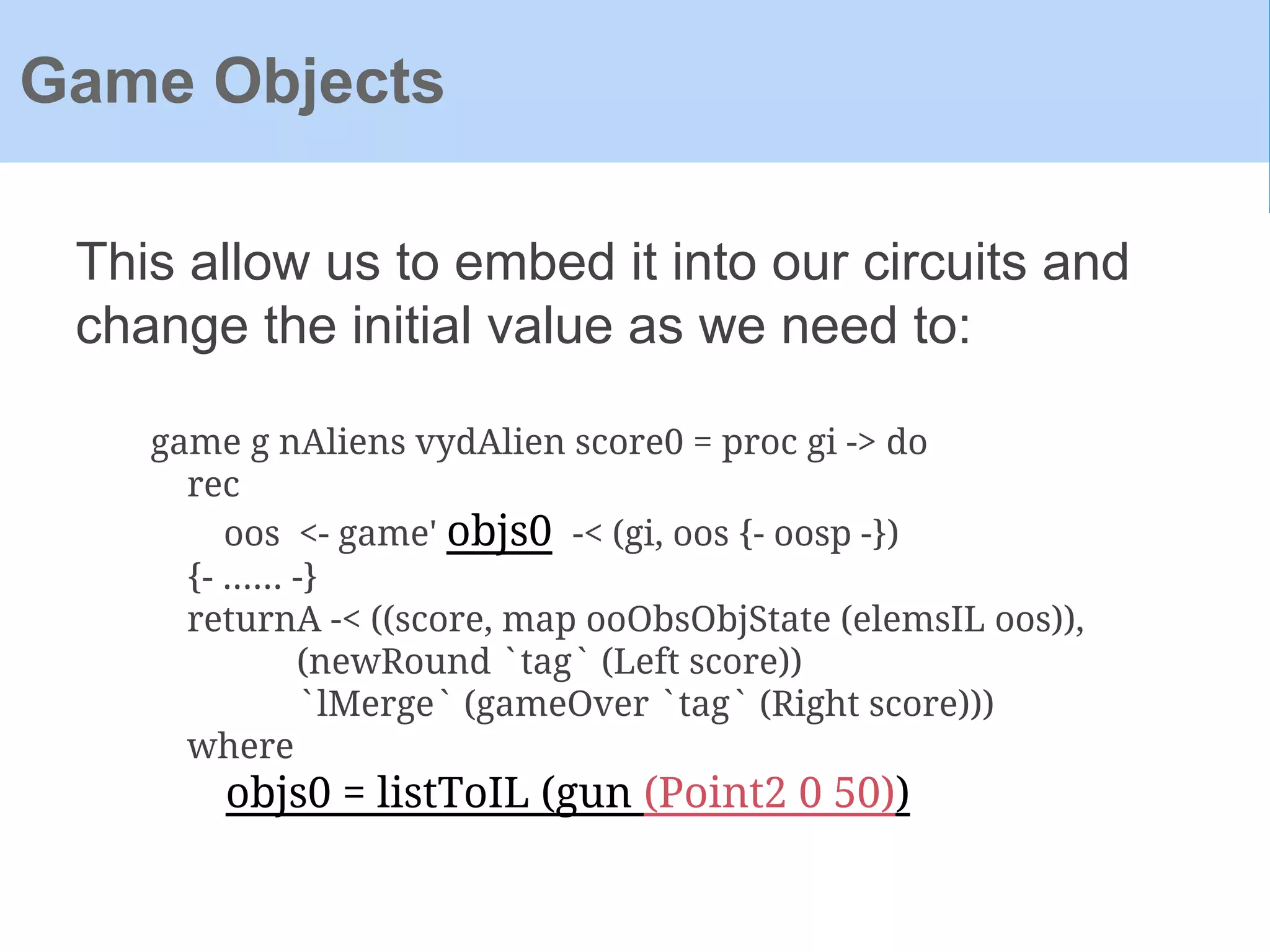 Game Objects

This allow us to embed it into our circuits and change the initial value as we need to:

game g nAliens vydAlien score0 = proc gi -> do
  rec
    oos <- game' objs0 -< (gi, oos {- oosp -})
  {- ...... -}
  returnA -< ((score, map ooObsObjState (elemsIL oos)),
          (newRound `tag` (Left score))
          `lMerge` (gameOver `tag` (Right score)))
  where
    objs0 = listToIL (gun (Point2 0 50))